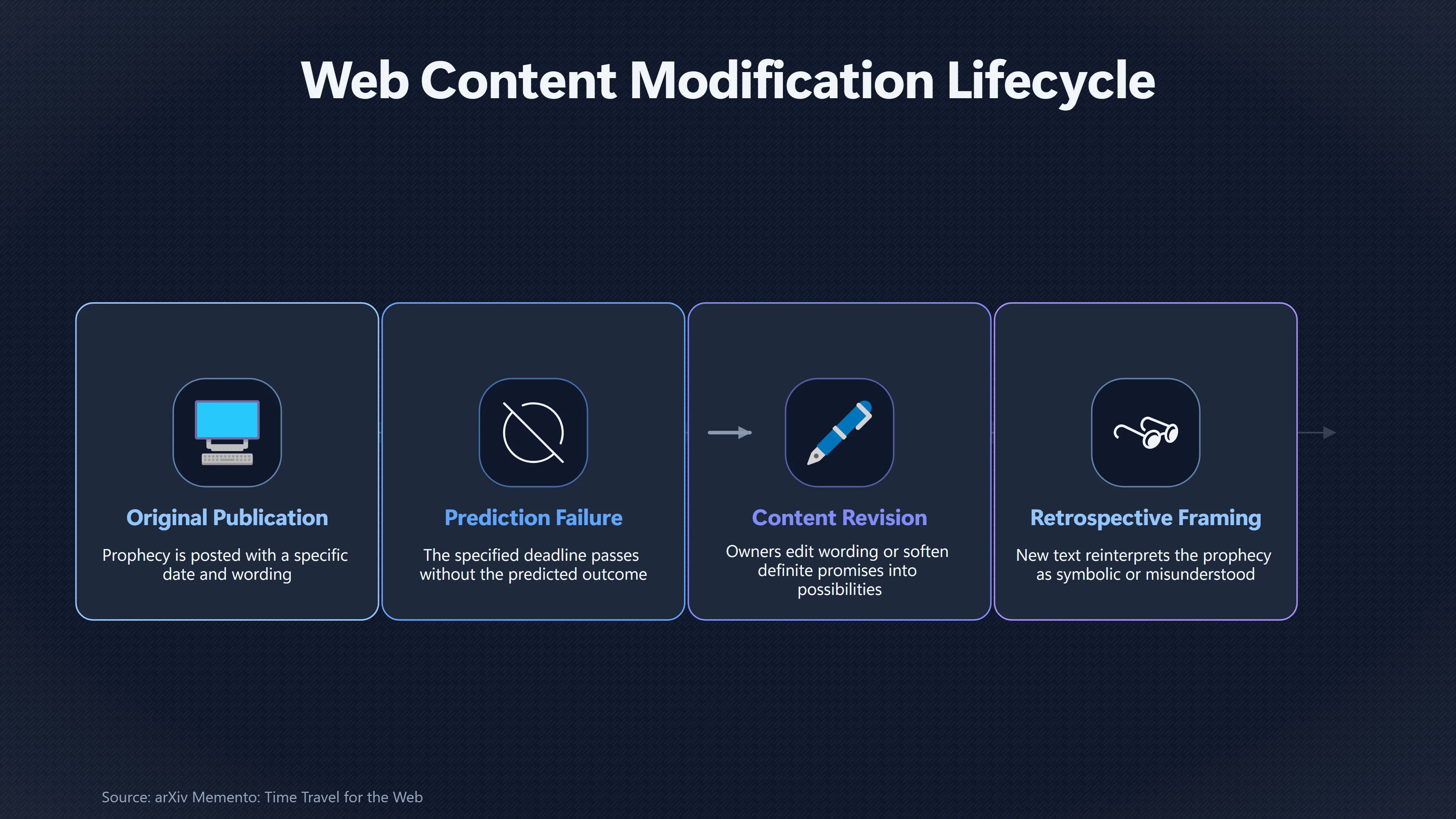 Web Content Modification Lifecycle

Original Publication

Prophecy is posted with a specific date and wording

Prediction Failure

The specified deadline passes without the predicted outcome

Content Revision

Owners edit wording or soften definite promises into possibilities

Retrospective Framing

New text reinterprets the prophecy as symbolic or misunderstood

Source: arXiv Memento: Time Travel for the Web